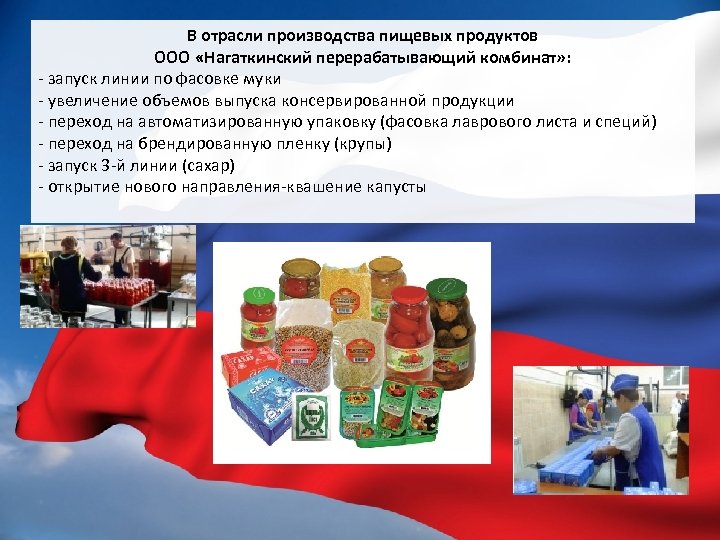 В отрасли производства пищевых продуктов
ООО «Нагаткинский перерабатывающий комбинат»:
- запуск линии по фасовке муки
- увеличение объемов выпуска консервированной продукции
- переход на автоматизированную упаковку (фасовка лаврового листа и специй)
- переход на брендированную пленку (крупы)
- запуск 3-й линии (сахар)
- открытие нового направления-квашение капусты

САХАР

САХАР